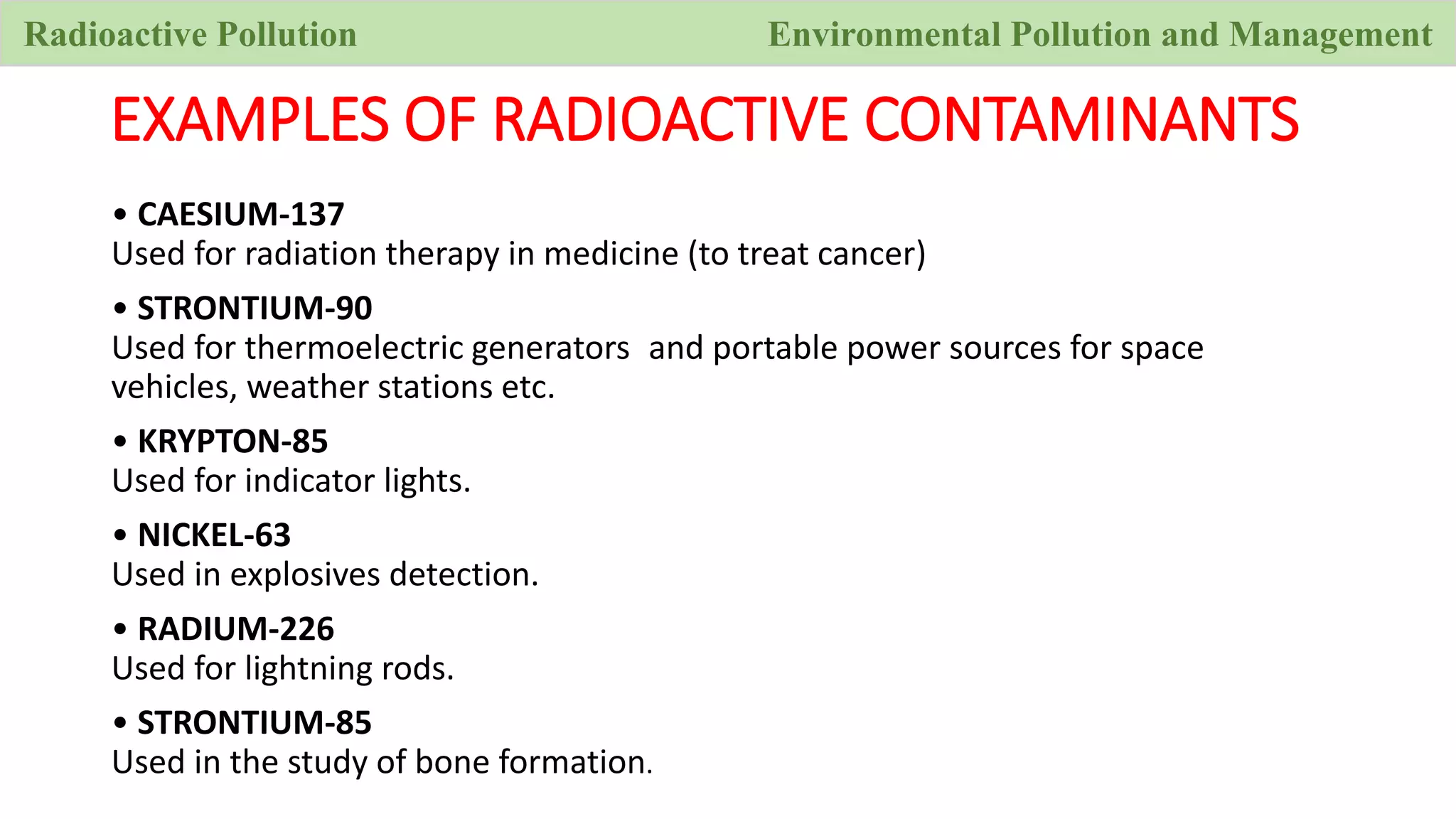 Radioactive Pollution

Environmental Pollution and Management

EXAMPLES OF RADIOACTIVE CONTAMINANTS

• CAESIUM-137
Used for radiation therapy in medicine (to treat cancer)

• STRONTIUM-90
Used for thermoelectric generators and portable power sources for space vehicles, weather stations etc.

• KRYPTON-85
Used for indicator lights.

• NICKEL-63
Used in explosives detection.

• RADIUM-226
Used for lightning rods.

• STRONTIUM-85
Used in the study of bone formation.